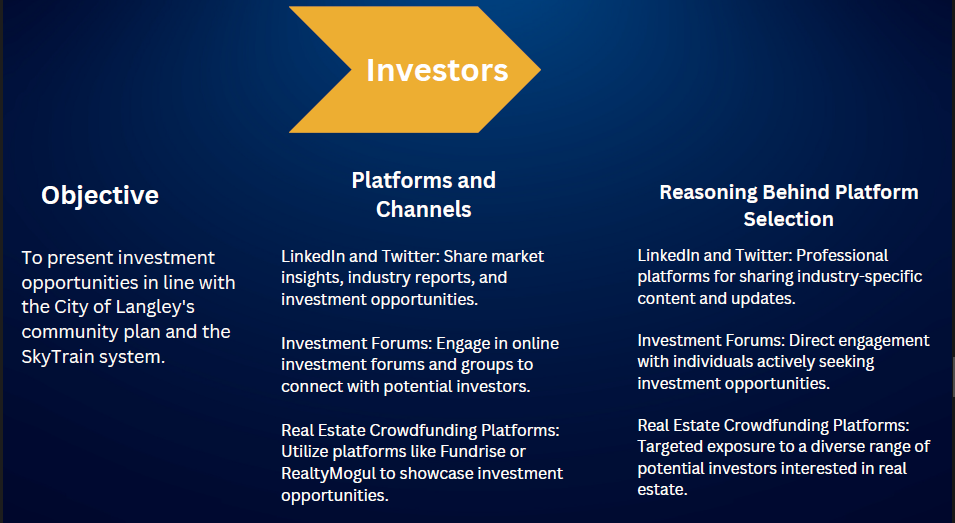 Investors

Objective

To present investment opportunities in line with the City of Langley's community plan and the SkyTrain system.

Platforms and Channels

LinkedIn and Twitter: Share market insights, industry reports, and investment opportunities.

Investment Forums: Engage in online investment forums and groups to connect with potential investors.

Real Estate Crowdfunding Platforms: Utilize platforms like Fundrise or RealtyMogul to showcase investment opportunities.

Reasoning Behind Platform Selection

LinkedIn and Twitter: Professional platforms for sharing industry-specific content and updates.

Investment Forums: Direct engagement with individuals actively seeking investment opportunities.

Real Estate Crowdfunding Platforms: Targeted exposure to a diverse range of potential investors interested in real estate.